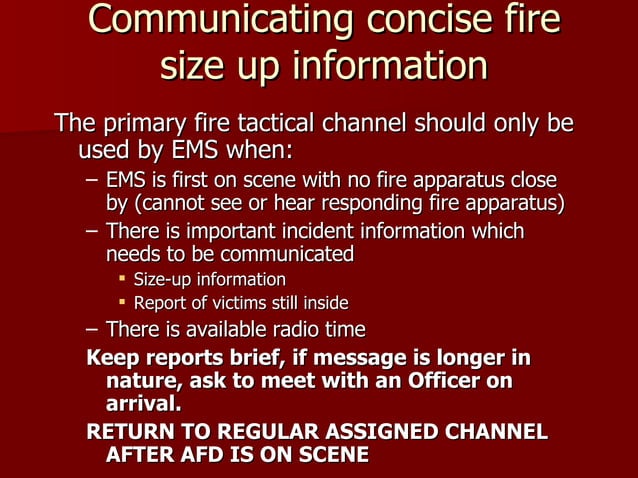 Communicating concise fire size up information

The primary fire tactical channel should only be used by EMS when:

– EMS is first on scene with no fire apparatus close by (cannot see or hear responding fire apparatus)

– There is important incident information which needs to be communicated

▪ Size-up information

▪ Report of victims still inside

– There is available radio time

Keep reports brief, if message is longer in nature, ask to meet with an Officer on arrival.

RETURN TO REGULAR ASSIGNED CHANNEL AFTER AFD IS ON SCENE